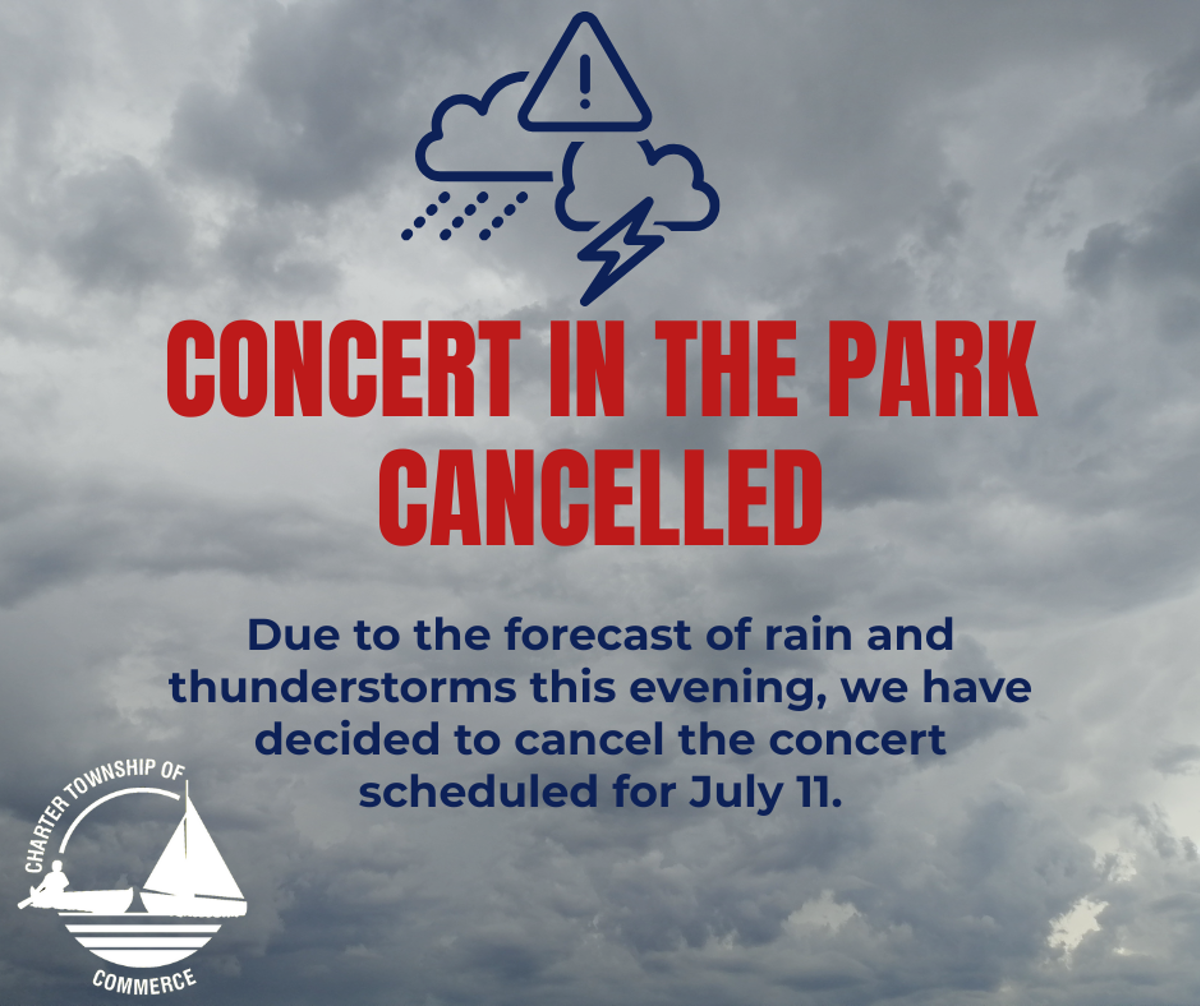 CONCERT IN THE PARK CANCELLED

Due to the forecast of rain and thunderstorms this evening, we have decided to cancel the concert scheduled for July 11.

CHARTER TOWNSHIP OF
COMMERCE